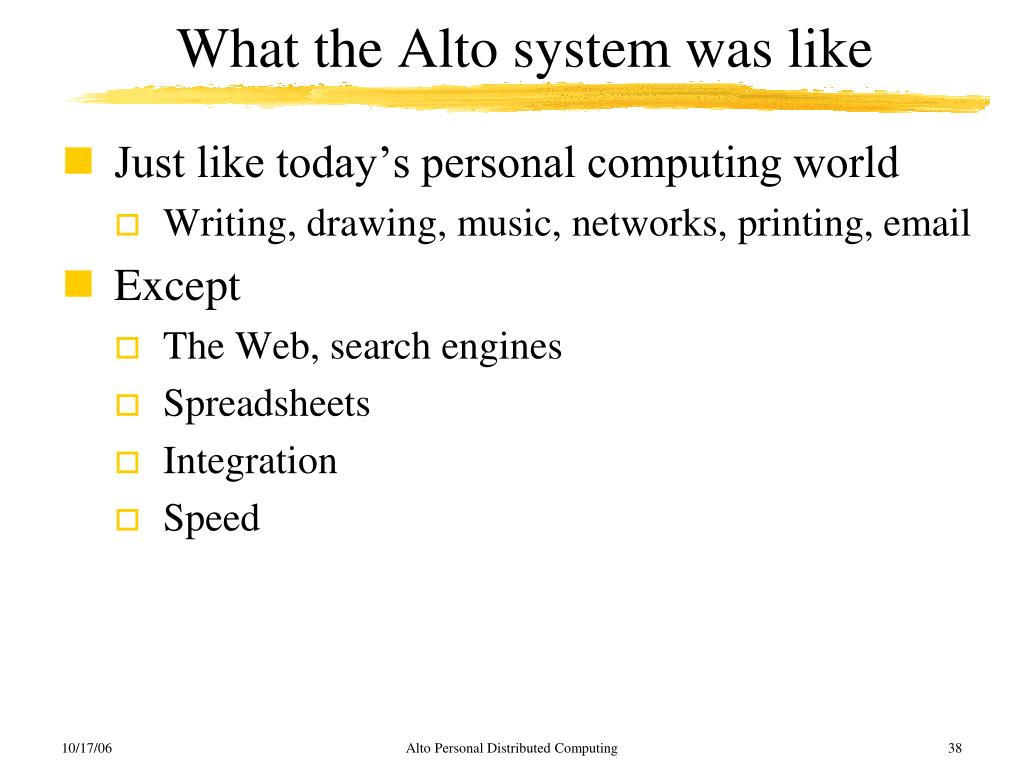 What the Alto system was like

Just like today’s personal computing world

Writing, drawing, music, networks, printing, email

Except

The Web, search engines

Spreadsheets

Integration

Speed

10/17/06

Alto Personal Distributed Computing

38